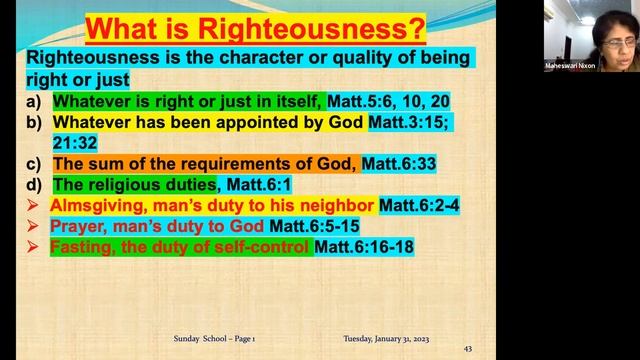 What is Righteousness?

Righteousness is the character or quality of being right or just

a) Whatever is right or just in itself, Matt.5:6, 10, 20

b) Whatever has been appointed by God Matt.3:15; 21:32

c) The sum of the requirements of God, Matt.6:33

d) The religious duties, Matt.6:1

➤ Almsgiving, man's duty to his neighbor Matt.6:2-4

➤ Prayer, man's duty to God Matt.6:5-15

➤ Fasting, the duty of self-control Matt.6:16-18

Sunday School – Page 1

Tuesday, January 31, 2023

43

Maheswari Nixon